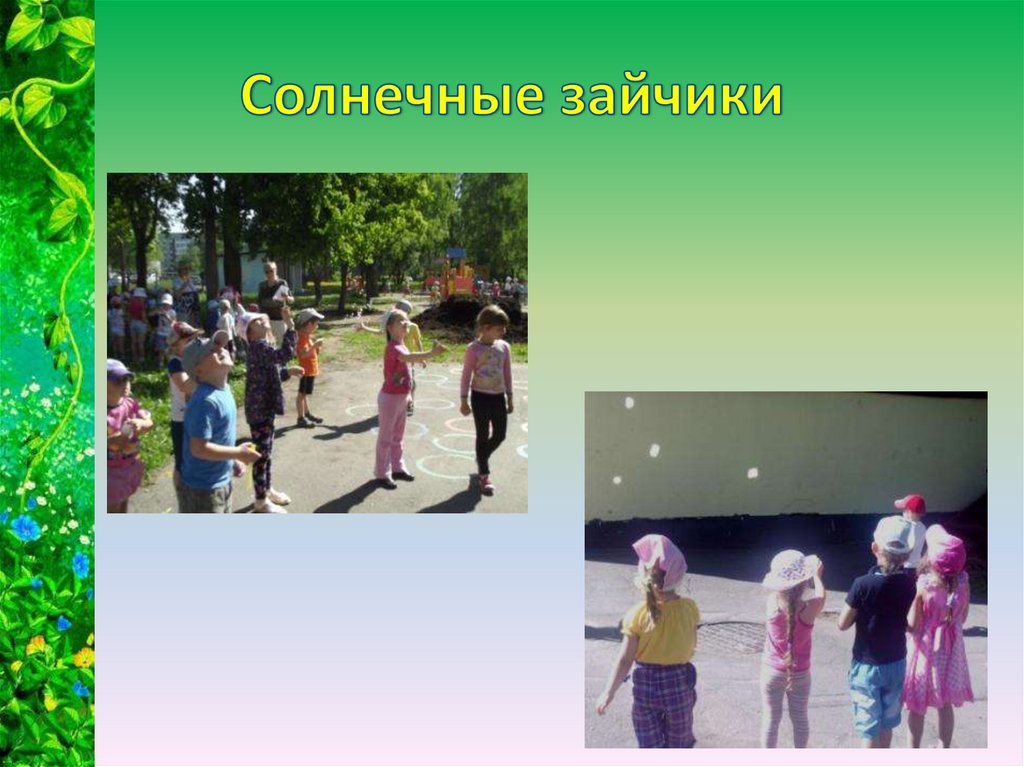 Солнечные зайчики